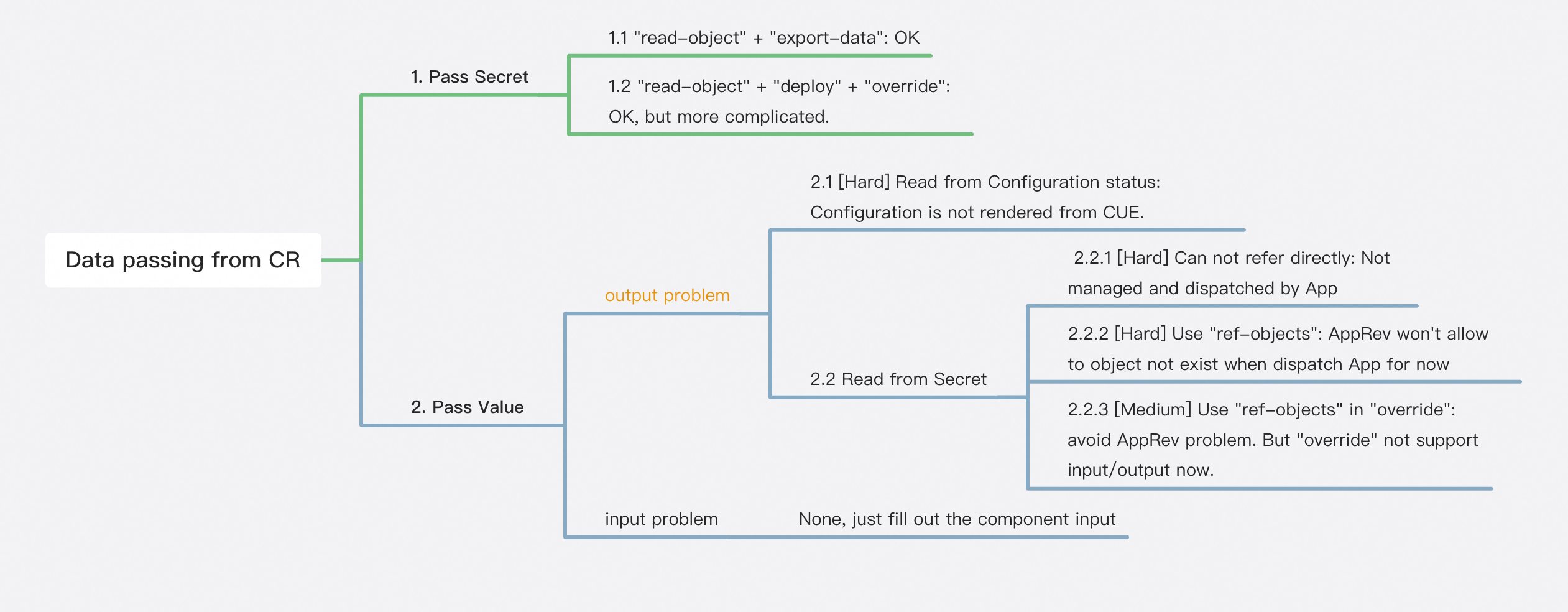 Data passing from CR

1. Pass Secret

1.1 "read-object" + "export-data": OK

1.2 "read-object" + "deploy" + "override": OK, but more complicated.

2. Pass Value

output problem

2.1 [Hard] Read from Configuration status: Configuration is not rendered from CUE.

2.2 Read from Secret

2.2.1 [Hard] Can not refer directly: Not managed and dispatched by App

2.2.2 [Hard] Use "ref-objects": AppRev won't allow to object not exist when dispatch App for now

2.2.3 [Medium] Use "ref-objects" in "override": avoid AppRev problem. But "override" not support input/output now.

input problem

None, just fill out the component input